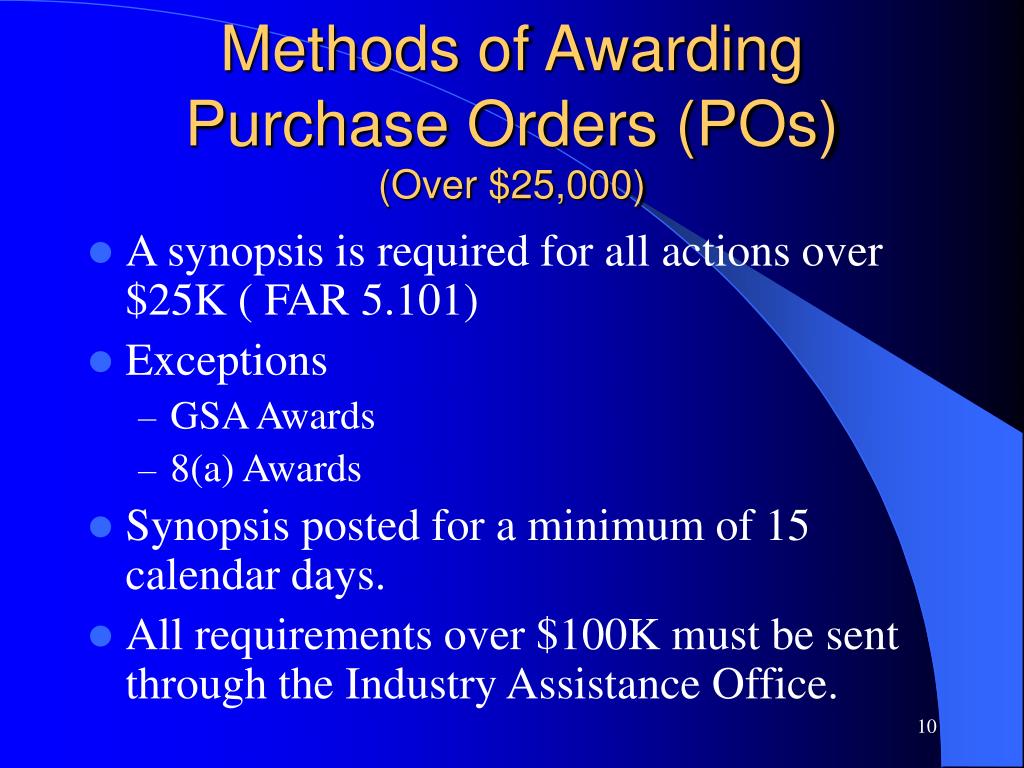 Methods of Awarding Purchase Orders (POs)
(Over \$25,000)

- A synopsis is required for all actions over \$25K ( FAR 5.101)
- Exceptions
  – GSA Awards
  – 8(a) Awards
- Synopsis posted for a minimum of 15 calendar days.
- All requirements over \$100K must be sent through the Industry Assistance Office.

10